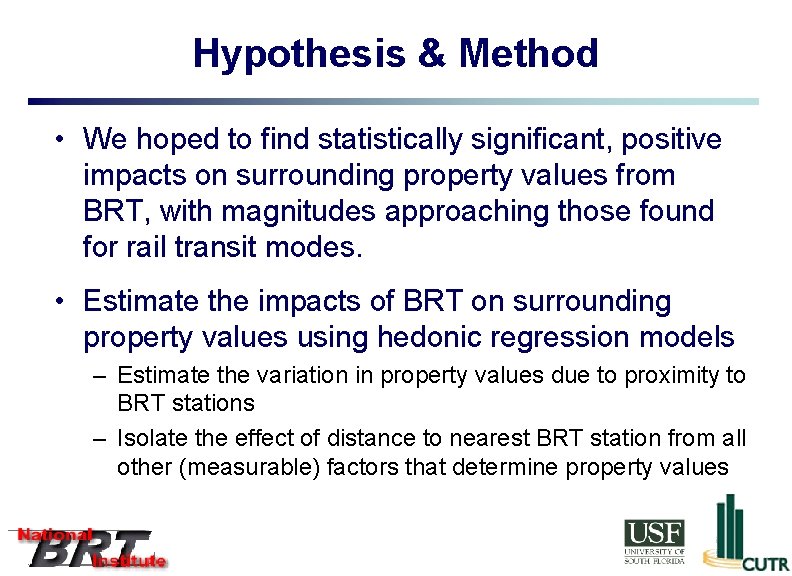 Hypothesis & Method

• We hoped to find statistically significant, positive impacts on surrounding property values from BRT, with magnitudes approaching those found for rail transit modes.

• Estimate the impacts of BRT on surrounding property values using hedonic regression models
– Estimate the variation in property values due to proximity to BRT stations
– Isolate the effect of distance to nearest BRT station from all other (measurable) factors that determine property values

National BRT Institute

USF UNIVERSITY OF SOUTH FLORIDA

CUTR